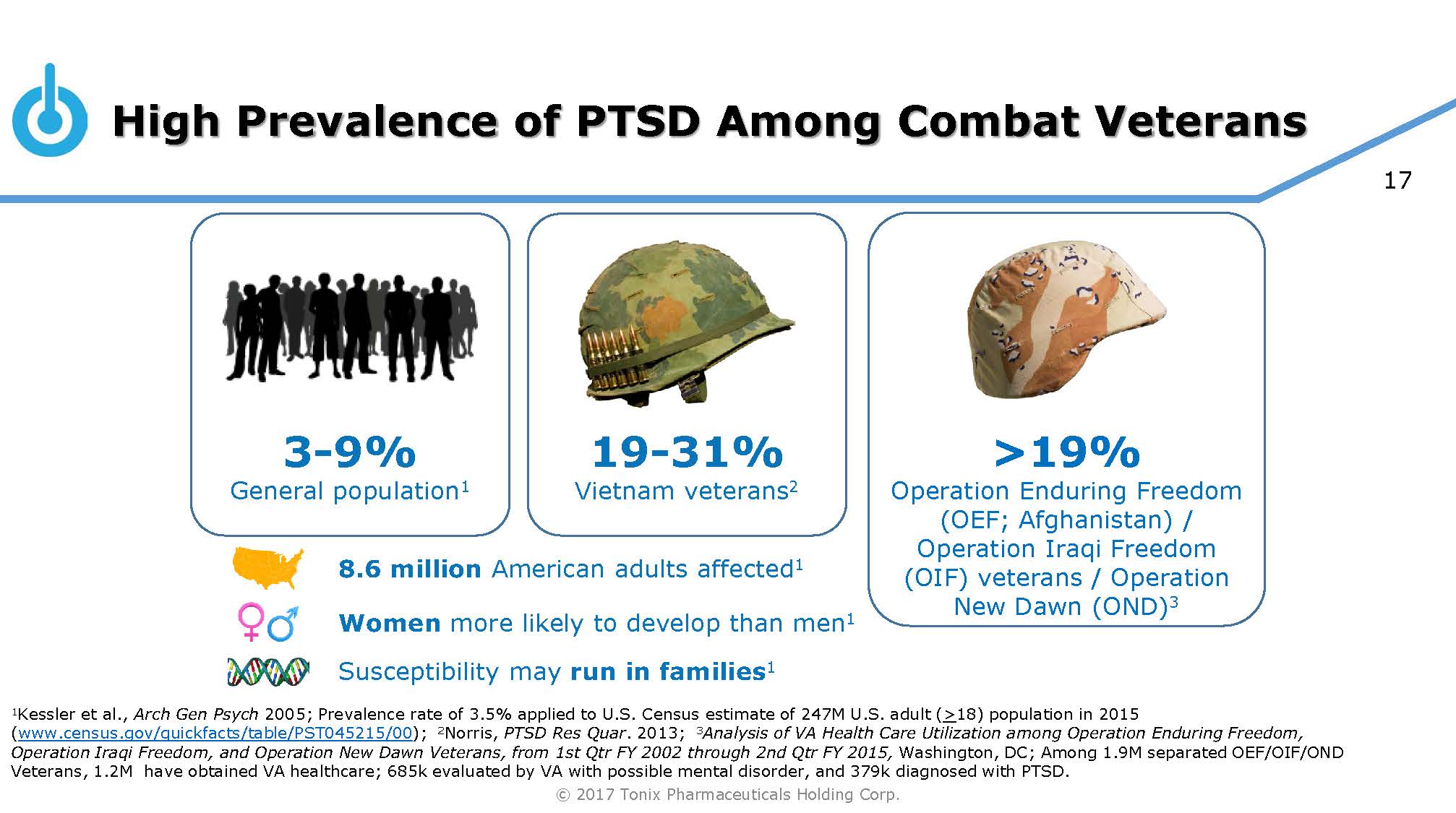 High Prevalence of PTSD Among Combat Veterans

17

3-9%
General population$^1$

19-31%
Vietnam veterans$^2$

>19%
Operation Enduring Freedom (OEF; Afghanistan) / Operation Iraqi Freedom (OIF) veterans / Operation New Dawn (OND)$^3$

8.6 million American adults affected$^1$

Women more likely to develop than men$^1$

Susceptibility may run in families$^1$

$^1$Kessler et al., Arch Gen Psych 2005; Prevalence rate of 3.5% applied to U.S. Census estimate of 247M U.S. adult ($\geq$18) population in 2015 (www.census.gov/quickfacts/table/PST045215/00); $^2$Norris, PTSD Res Quar. 2013; $^3$Analysis of VA Health Care Utilization among Operation Enduring Freedom, Operation Iraqi Freedom, and Operation New Dawn Veterans, from 1st Qtr FY 2002 through 2nd Qtr FY 2015, Washington, DC; Among 1.9M separated OEF/OIF/OND Veterans, 1.2M have obtained VA healthcare; 685k evaluated by VA with possible mental disorder, and 379k diagnosed with PTSD.

© 2017 Tonix Pharmaceuticals Holding Corp.